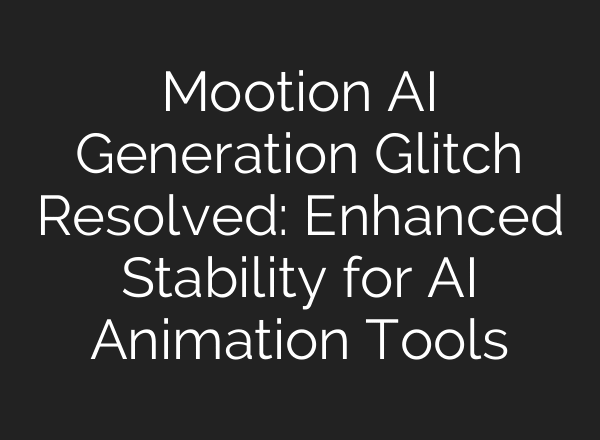 Mootion AI Generation Glitch Resolved: Enhanced Stability for AI Animation Tools